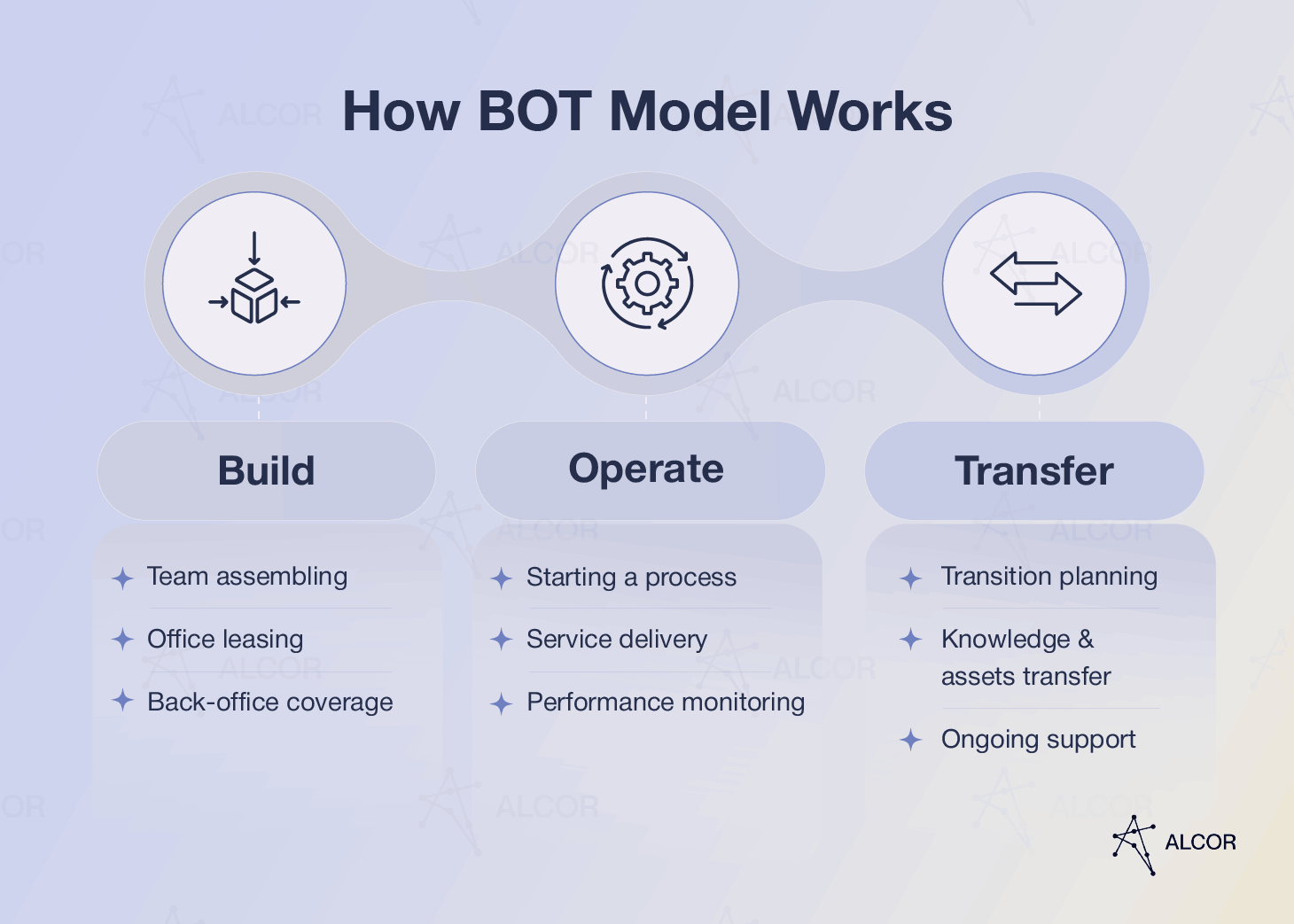 How BOT Model Works

Build

Team assembling

Office leasing

Back-office coverage

Operate

Starting a process

Service delivery

Performance monitoring

Transfer

Transition planning

Knowledge & assets transfer

Ongoing support

ALCOR